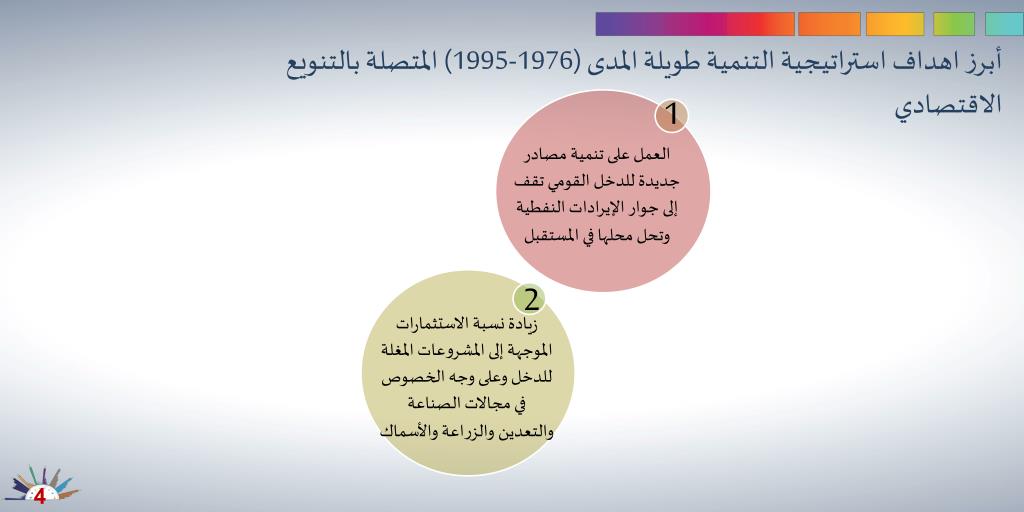 أبرز اهداف استراتيجية التنمية طويلة المدى (1976-1995) المتصلة بالتنويع الاقتصادي

1

العمل على تنمية مصادر جديدة للدخل القومي تقف إلى جوار الإيرادات النفطية وتحل محلها في المستقبل

2

زيادة نسبة الاستثمارات الموجهة إلى المشروعات المغلة للدخل وعلى وجه الخصوص في مجالات الصناعة والتعدين والزراعة والأسماك

4